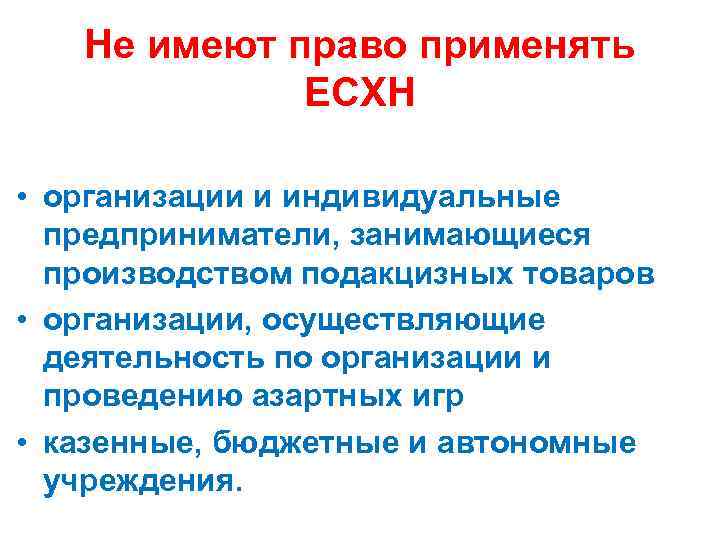 Не имеют право применять ЕСХН

• организации и индивидуальные предприниматели, занимающиеся производством подакцизных товаров
• организации, осуществляющие деятельность по организации и проведению азартных игр
• казенные, бюджетные и автономные учреждения.